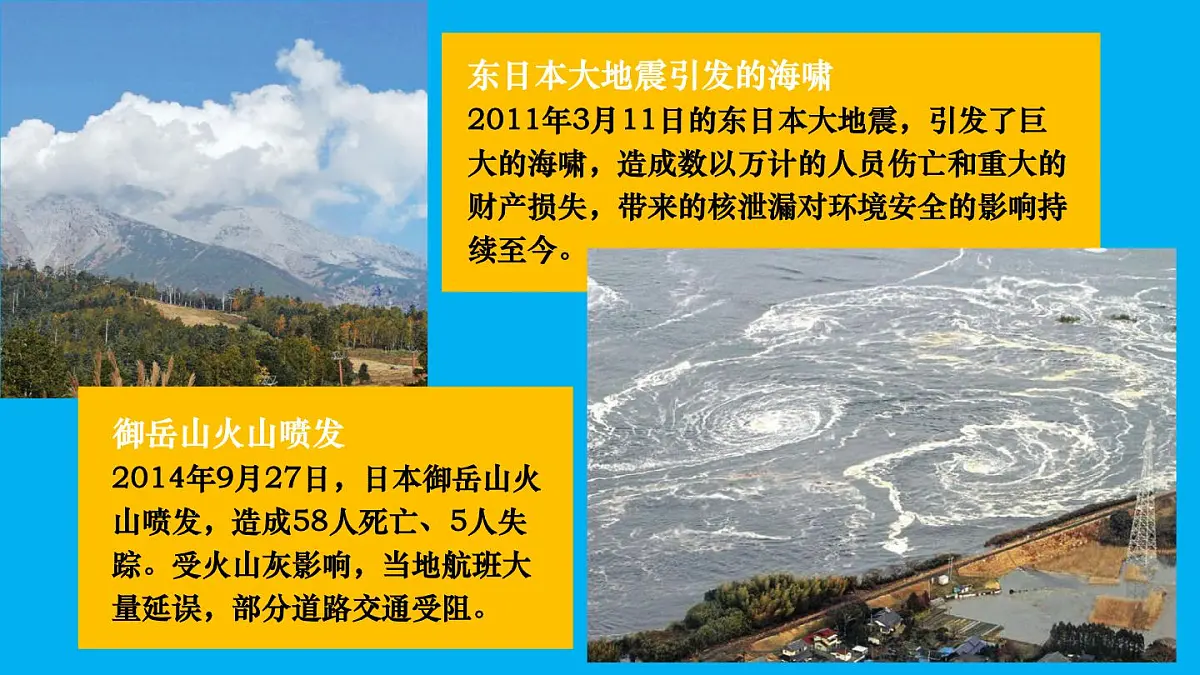 东日本大地震引发的海啸
2011年3月11日的东日本大地震，引发了巨大的海啸，造成数以万计的人员伤亡和重大的财产损失，带来的核泄漏对环境安全的影响持续至今。

御岳山火山喷发
2014年9月27日，日本御岳山火山喷发，造成58人死亡、5人失踪。受火山灰影响，当地航班大量延误，部分道路交通受阻。